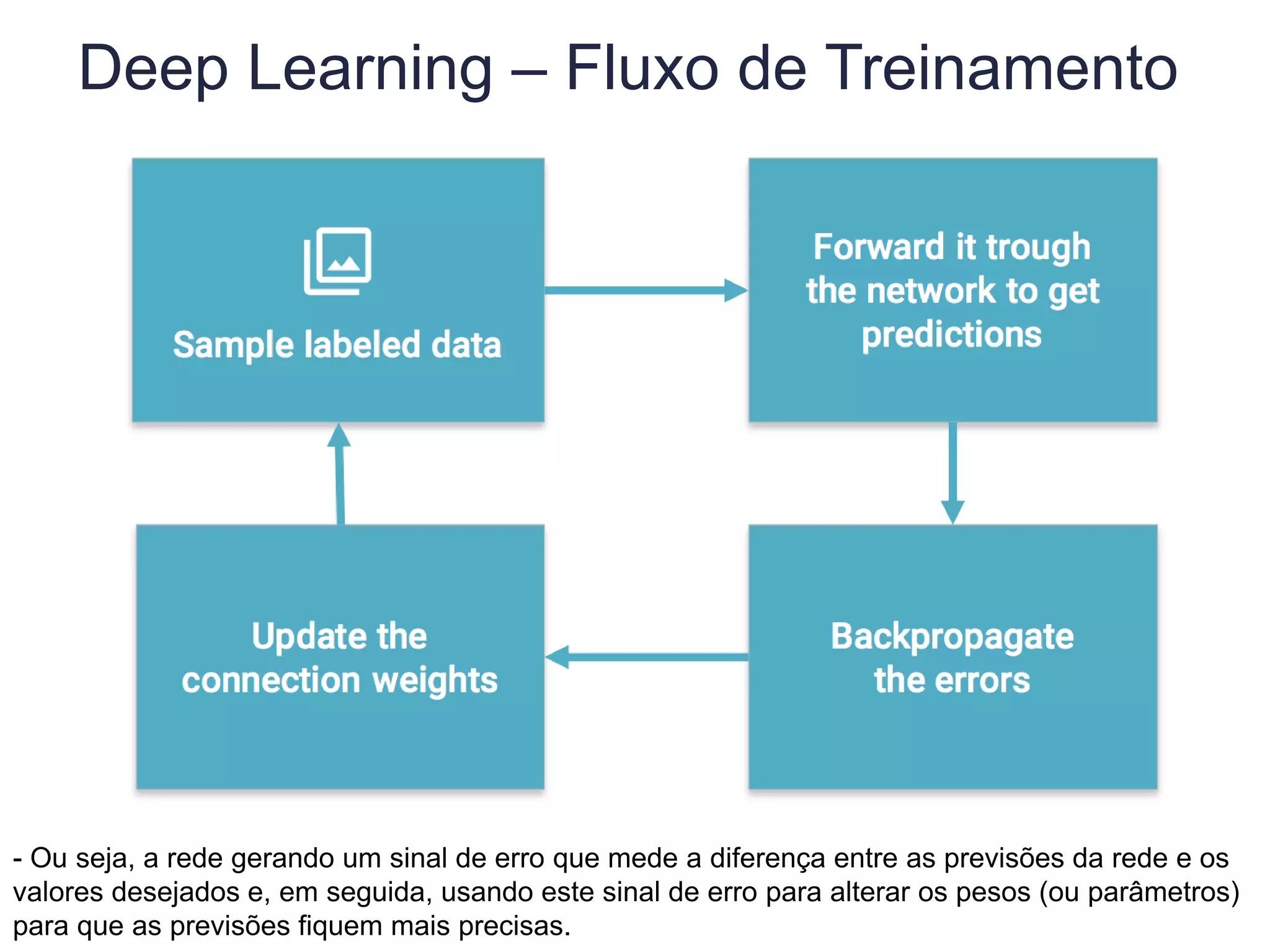 Deep Learning – Fluxo de Treinamento

Sample labeled data

Forward it trough the network to get predictions

Backpropagate the errors

Update the connection weights

- Ou seja, a rede gerando um sinal de erro que mede a diferença entre as previsões da rede e os valores desejados e, em seguida, usando este sinal de erro para alterar os pesos (ou parâmetros) para que as previsões fiquem mais precisas.